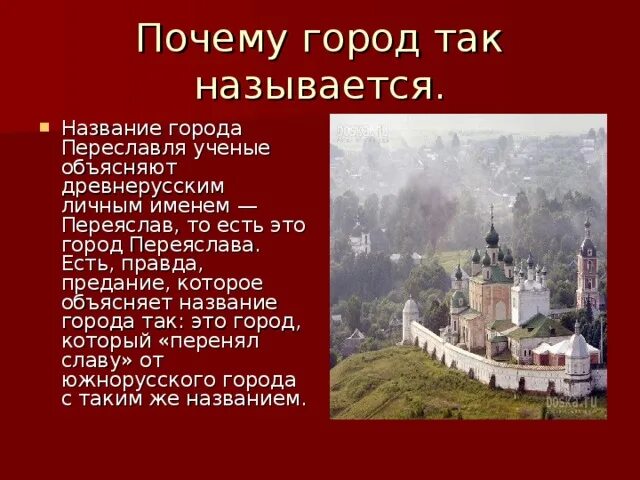 Почему город так называется.

Название города Переславля ученые объясняют древнерусским личным именем — Переяслав, то есть это город Переяслава. Есть, правда, предание, которое объясняет название города так: это город, который «перенял славу» от южнорусского города с таким же названием.

DOSKA.RU

DOSKA.RU